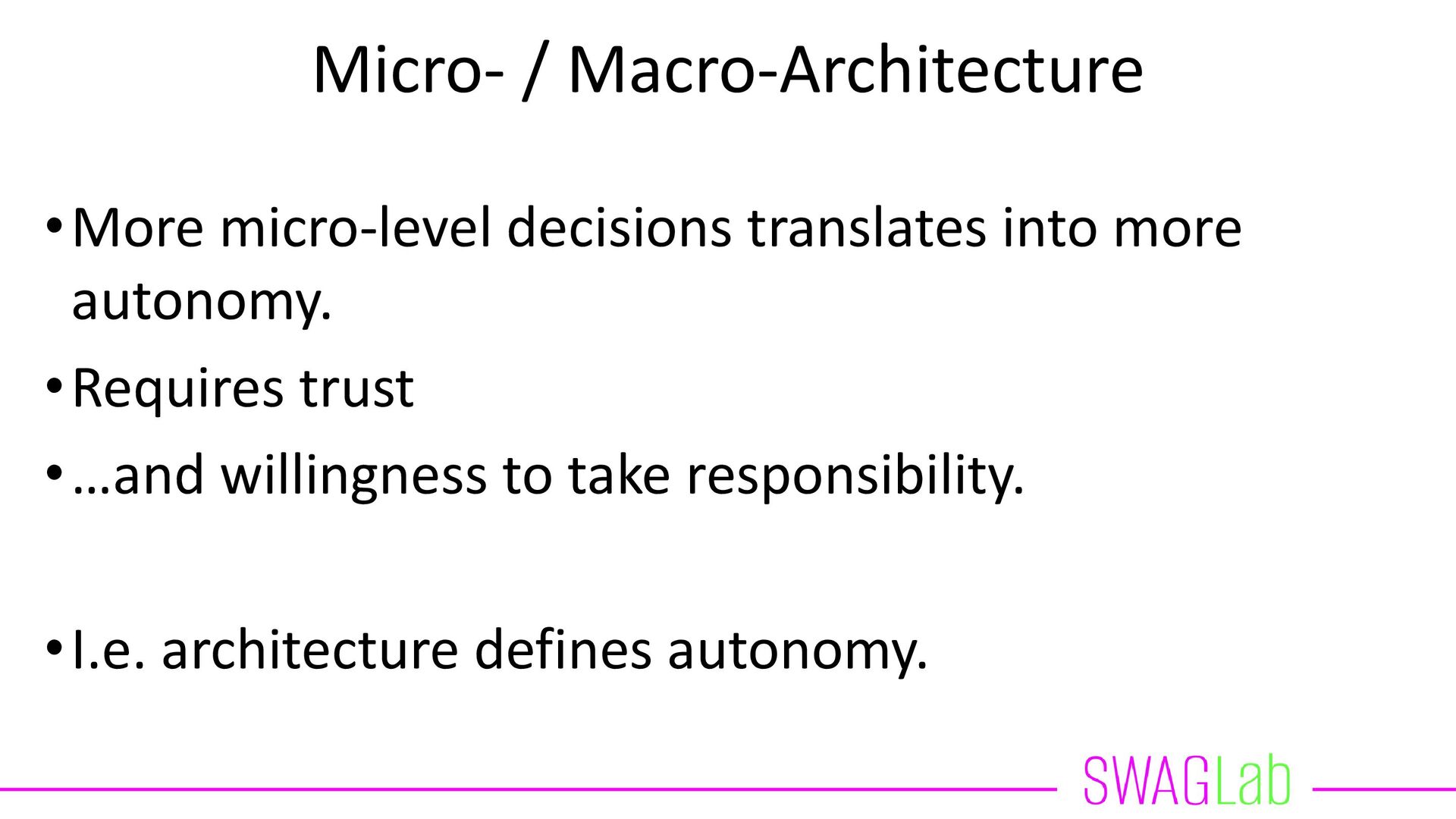 Micro- / Macro-Architecture

• More micro-level decisions translates into more autonomy.

• Requires trust

• …and willingness to take responsibility.

• I.e. architecture defines autonomy.

SWAGLab